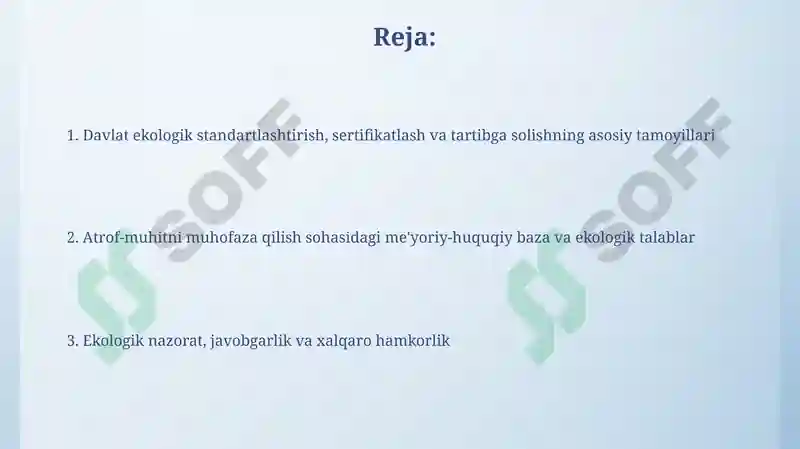 Reja:

1. Davlat ekologik standartlashtirish, sertifikatlash va tartibga solishning asosiy tamoyillari

2. Atrof-muhitni muhofaza qilish sohasidagi me'yoriy-huquqiy baza va ekologik talablar

3. Ekologik nazorat, javobgarlik va xalqaro hamkorlik

SOFF

SOFF